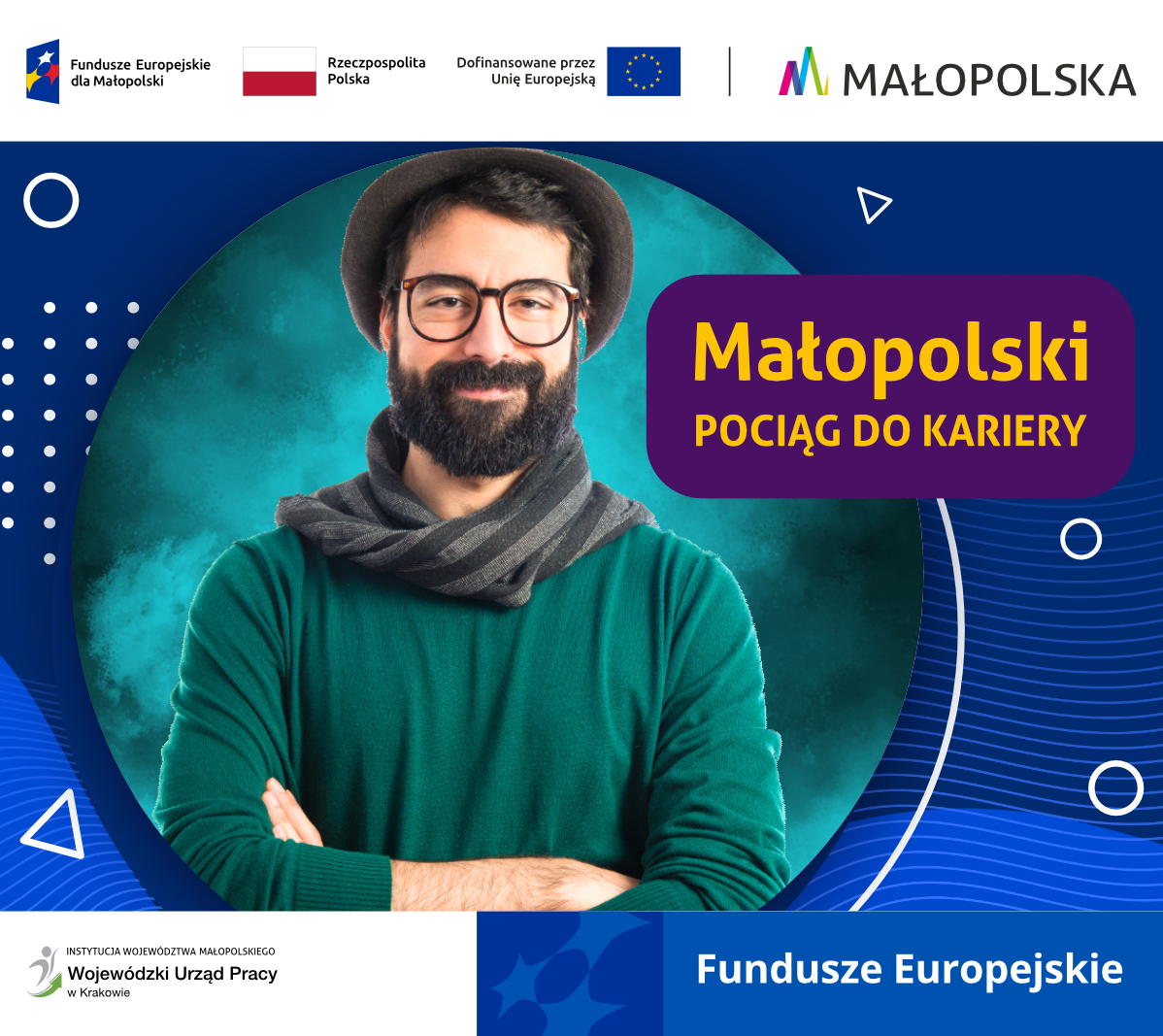 Fundusze Europejskie dla Małopolski

Rzeczpospolita Polska

Dofinansowane przez Unię Europejską

MAŁOPOLSKA

Małopolski
POCIĄG DO KARIERY

INSTYTUCJA WOJEWÓDZTWA MAŁOPOLSKIEGO
Wojewódzki Urząd Pracy
w Krakowie

Fundusze Europejskie